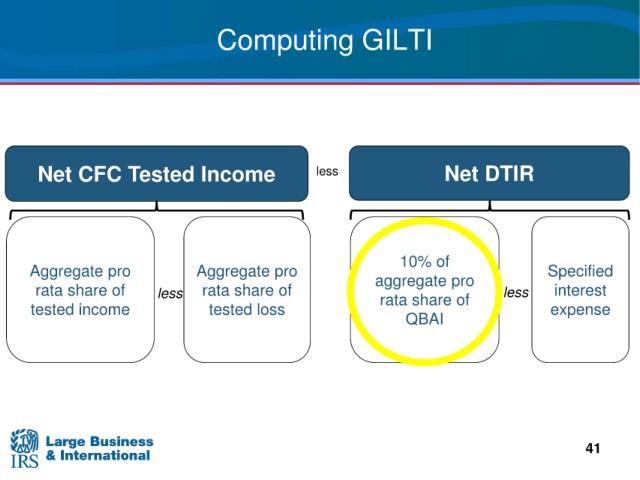 Computing GILTI

Net CFC Tested Income

less

Net DTIR

Aggregate pro rata share of tested income

less

Aggregate pro rata share of tested loss

10% of aggregate pro rata share of QBAI

less

Specified interest expense

IRS

Large Business & International

41